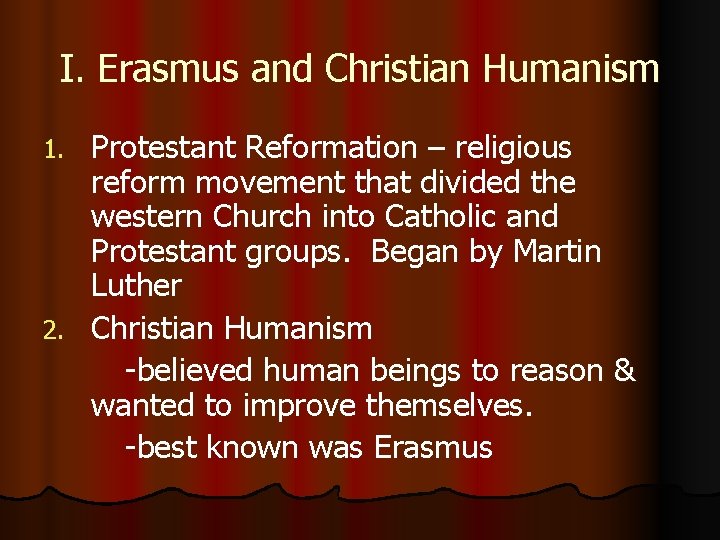 I. Erasmus and Christian Humanism

1. Protestant Reformation – religious reform movement that divided the western Church into Catholic and Protestant groups. Began by Martin Luther

2. Christian Humanism

-believed human beings to reason & wanted to improve themselves.

-best known was Erasmus